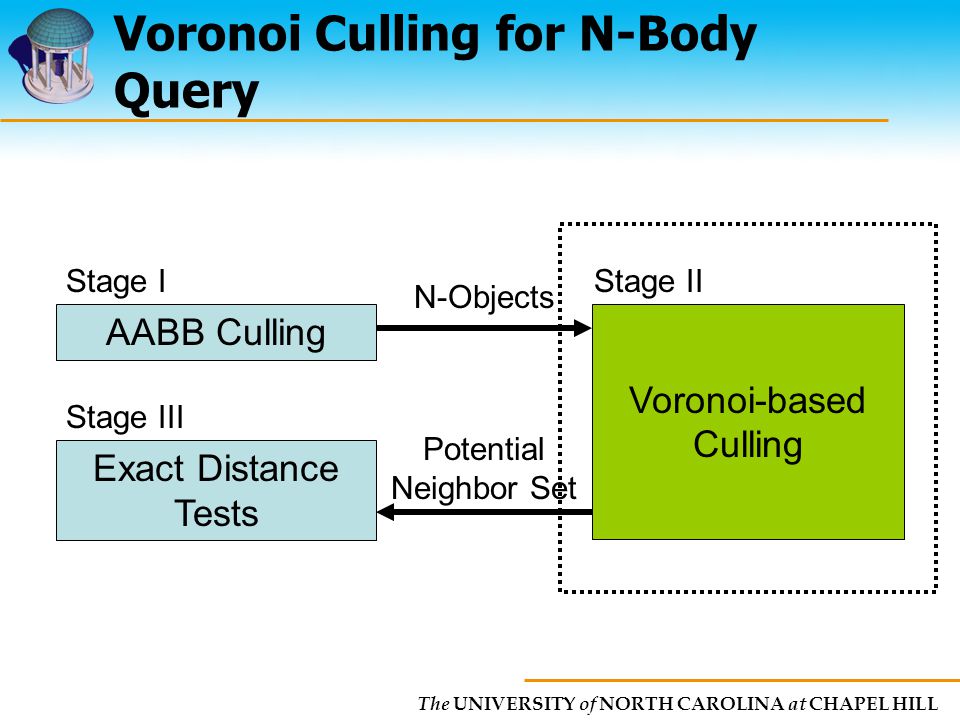 Voronoi Culling for N-Body Query

Stage I

AABB Culling

N-Objects

Stage II

Voronoi-based Culling

Stage III

Exact Distance Tests

Potential Neighbor Set

The UNIVERSITY of NORTH CAROLINA at CHAPEL HILL